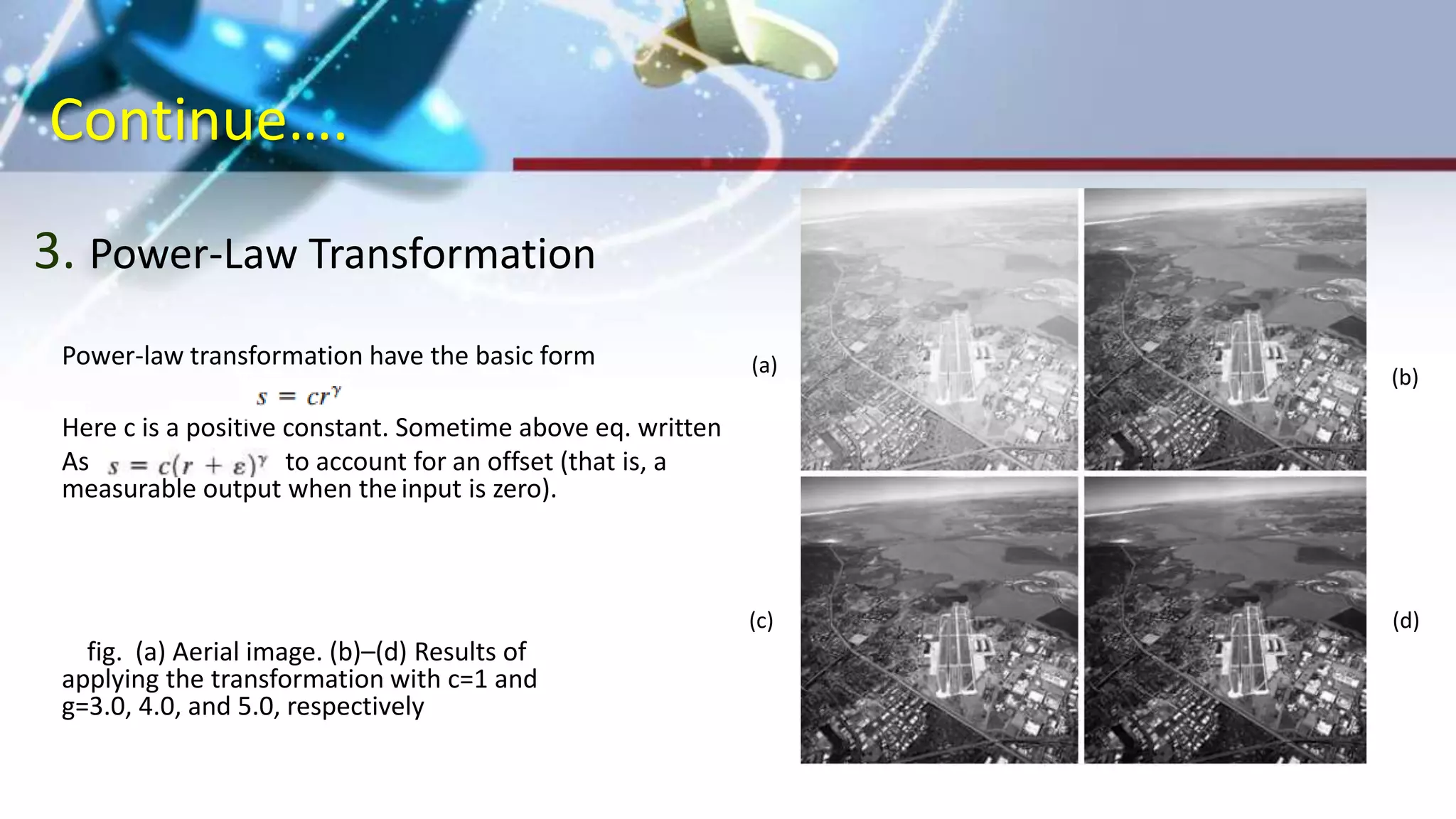 Continue….

3. Power-Law Transformation

Power-law transformation have the basic form

$s = cr^{\gamma}$

Here c is a positive constant. Sometime above eq. written As $s = c(r + \varepsilon)^{\gamma}$ to account for an offset (that is, a measurable output when the input is zero).

fig. (a) Aerial image. (b)–(d) Results of applying the transformation with c=1 and g=3.0, 4.0, and 5.0, respectively

(a)

(b)

(c)

(d)